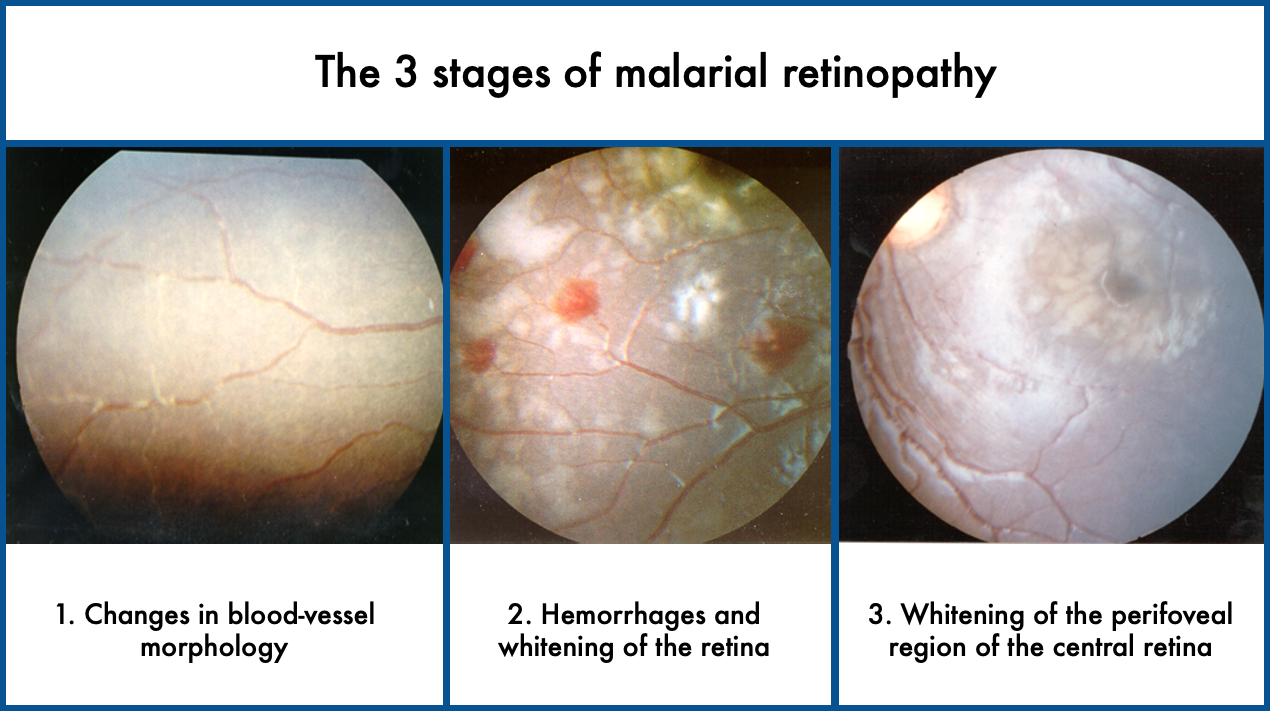 The 3 stages of malarial retinopathy

1. Changes in blood-vessel morphology

2. Hemorrhages and whitening of the retina

3. Whitening of the perifoveal region of the central retina